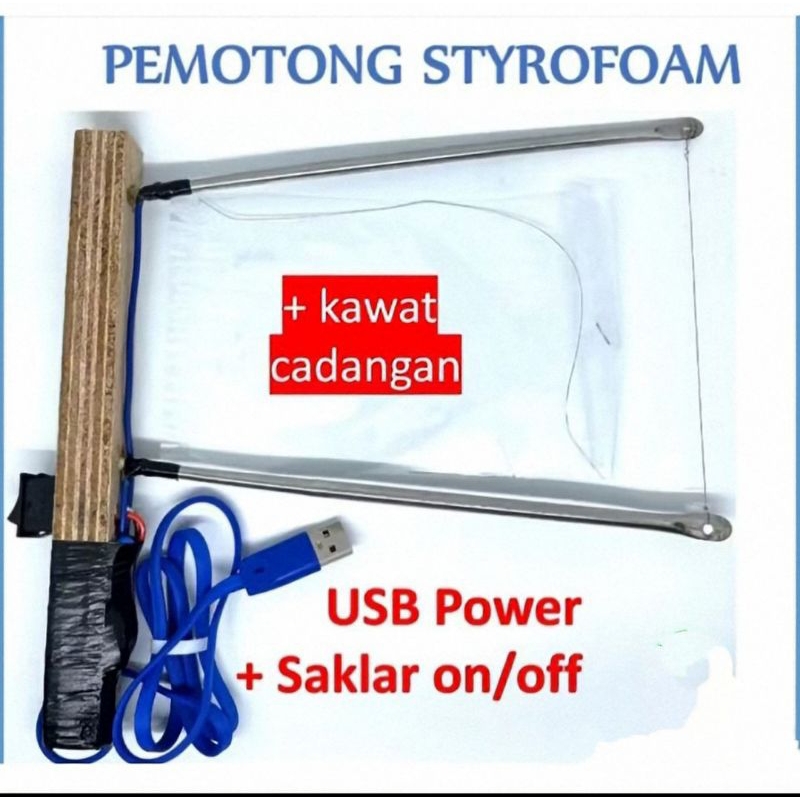 PEMOTONG STYROFOAM

+ kawat cadangan

USB Power
+ Saklar on/off